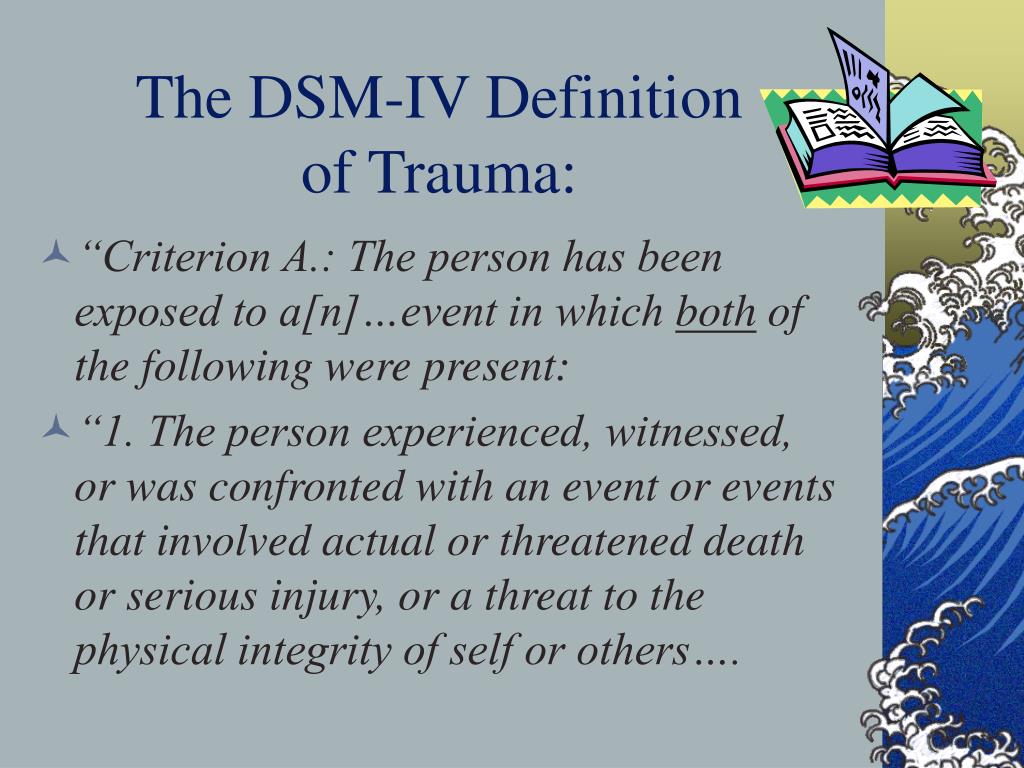 The DSM-IV Definition of Trauma:

“Criterion A.: The person has been exposed to a[n]…event in which both of the following were present:

“1. The person experienced, witnessed, or was confronted with an event or events that involved actual or threatened death or serious injury, or a threat to the physical integrity of self or others….